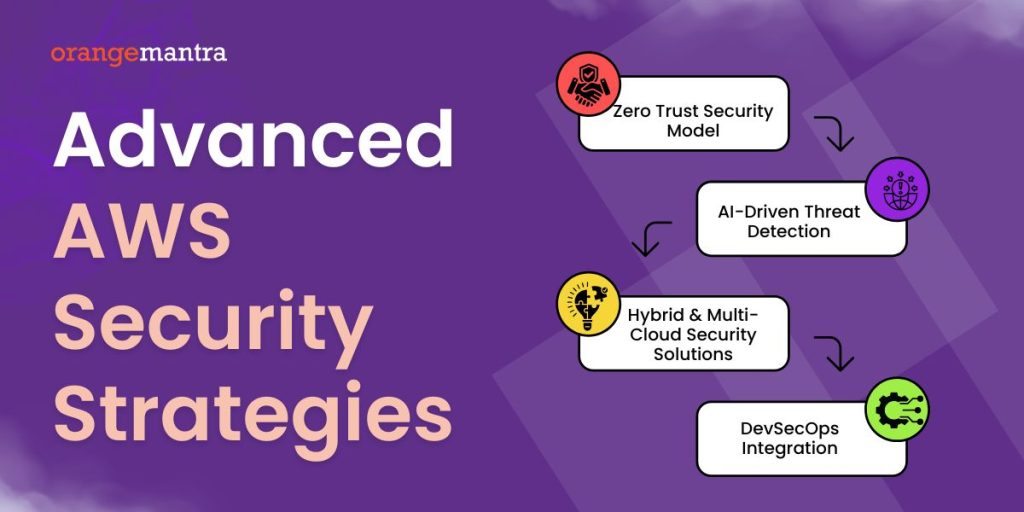 orangemantra

Advanced AWS Security Strategies

Zero Trust Security Model

AI-Driven Threat Detection

Hybrid & Multi-Cloud Security Solutions

DevSecOps Integration